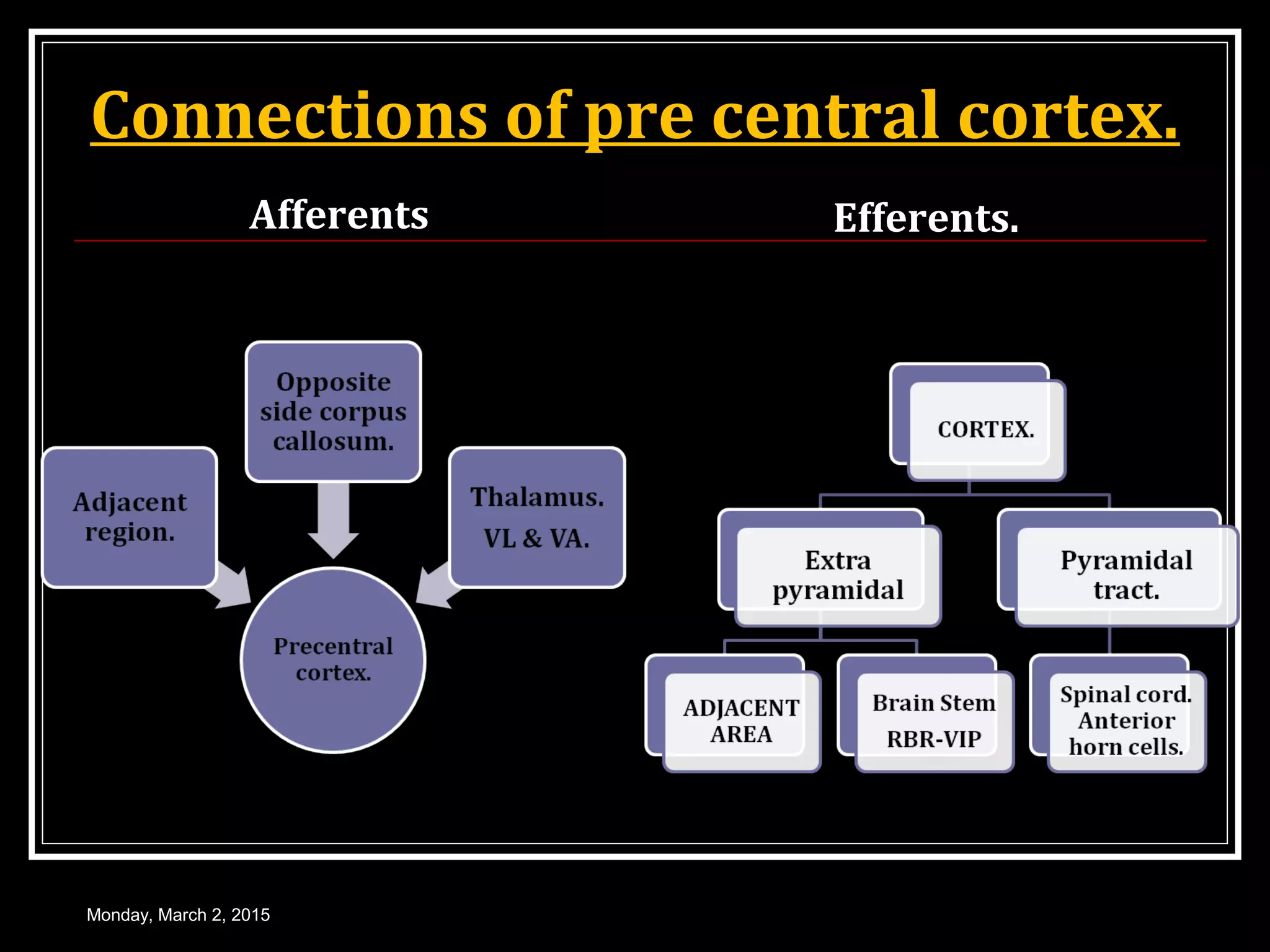 Connections of pre central cortex.

Afferents

Efferents.

Opposite side corpus callosum.

Adjacent region.

Thalamus. VL & VA.

Precentral cortex.

CORTEX.

Extra pyramidal

Pyramidal tract.

ADJACENT AREA

Brain Stem RBR-VIP

Spinal cord. Anterior horn cells.

Monday, March 2, 2015